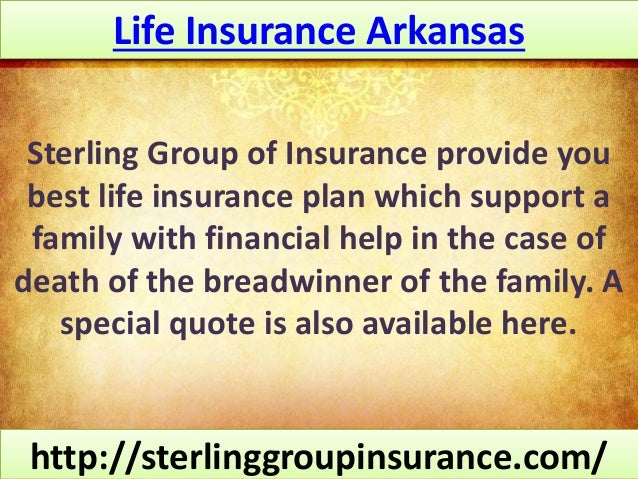 Life Insurance Arkansas

Sterling Group of Insurance provide you best life insurance plan which support a family with financial help in the case of death of the breadwinner of the family. A special quote is also available here.

http://sterlinggroupinsurance.com/